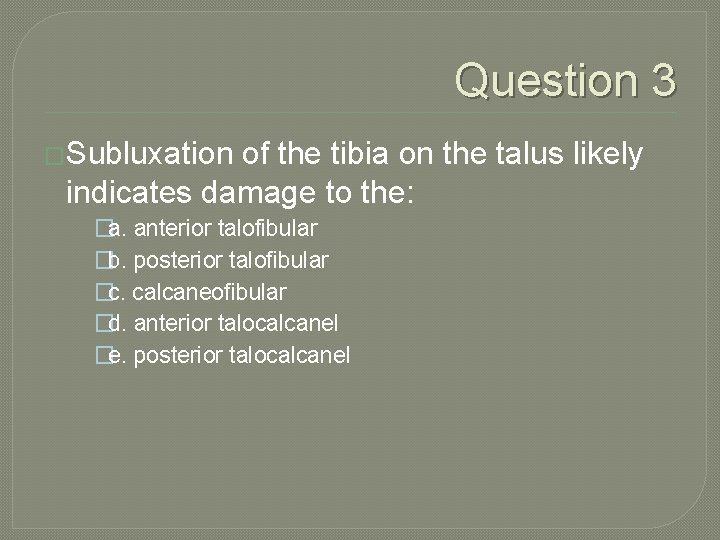 Question 3

Subluxation of the tibia on the talus likely indicates damage to the:

a. anterior talofibular
b. posterior talofibular
c. calcaneofibular
d. anterior talocalcanel
e. posterior talocalcanel